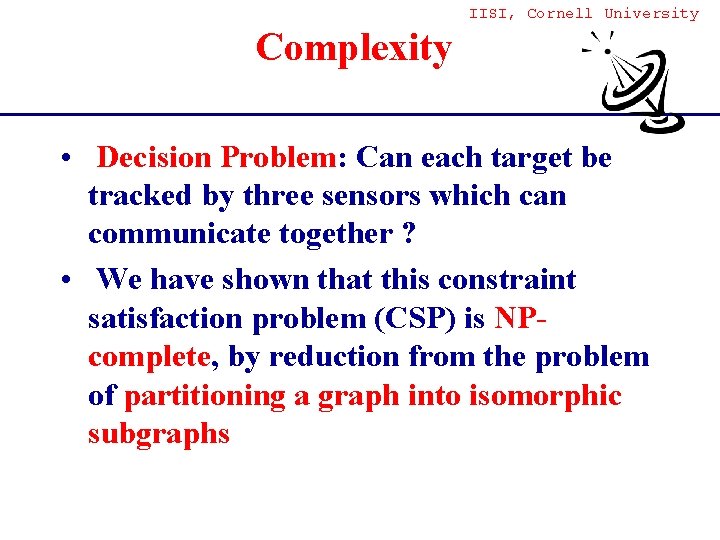 IISI, Cornell University

Complexity

• Decision Problem: Can each target be tracked by three sensors which can communicate together ?

• We have shown that this constraint satisfaction problem (CSP) is NP-complete, by reduction from the problem of partitioning a graph into isomorphic subgraphs